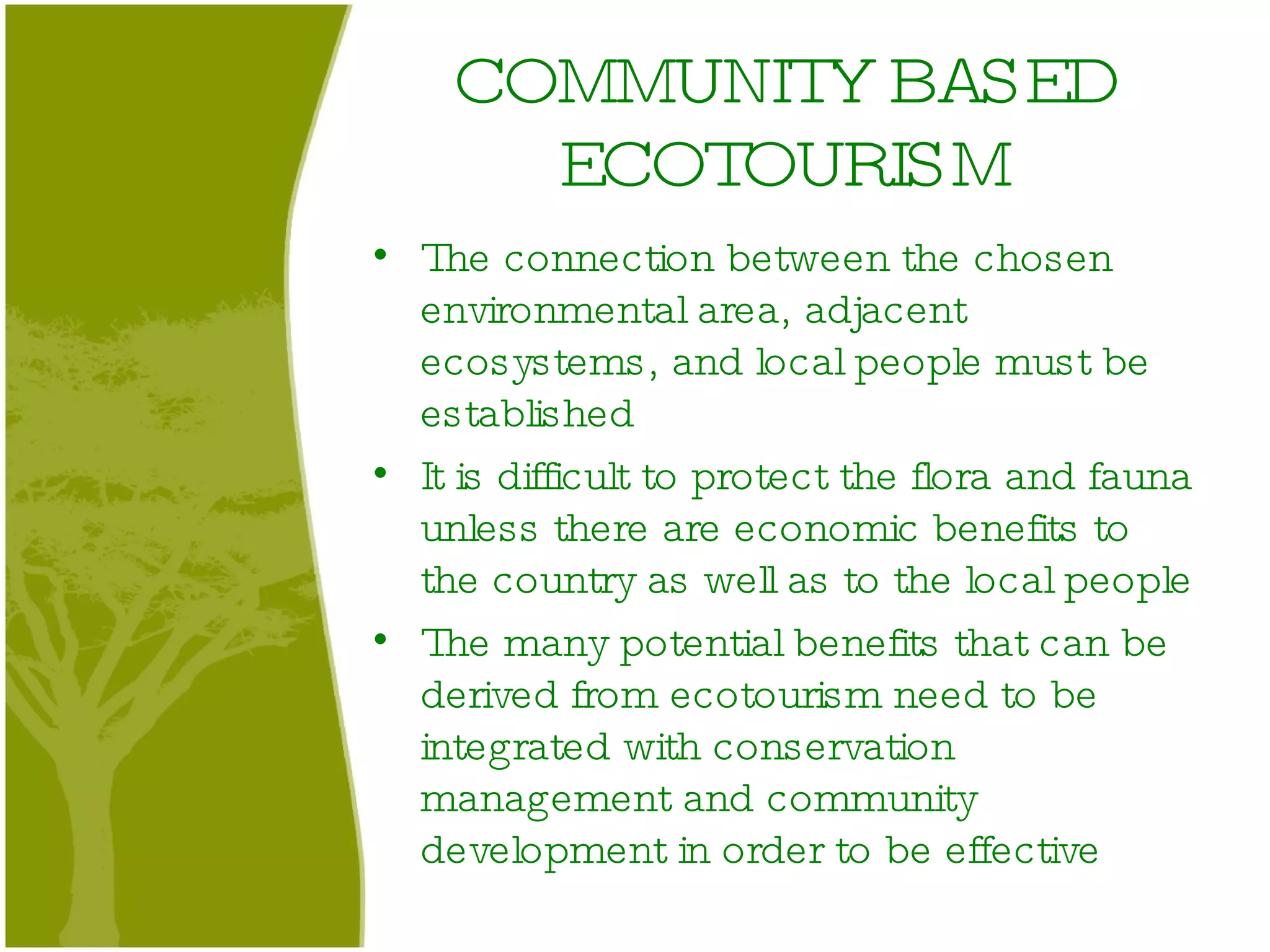 COMMUNITY BASED ECOTOURISM

• The connection between the chosen environmental area, adjacent ecosystems, and local people must be established

• It is difficult to protect the flora and fauna unless there are economic benefits to the country as well as to the local people

• The many potential benefits that can be derived from ecotourism need to be integrated with conservation management and community development in order to be effective